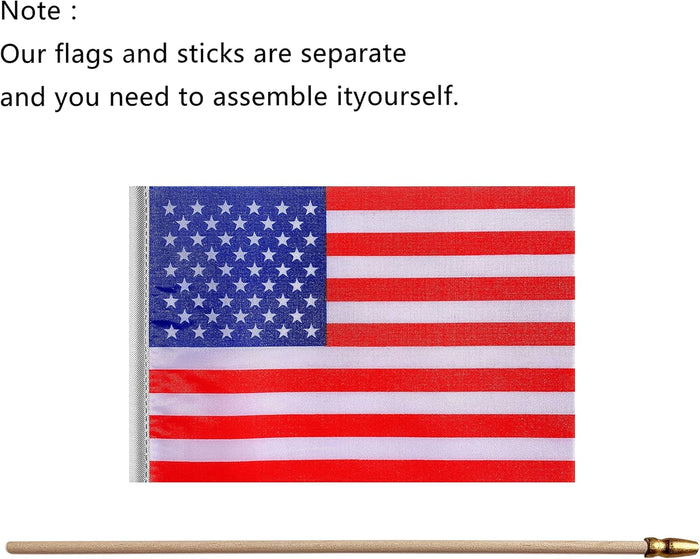 Note :
Our flags and sticks are separate and you need to assemble ityourself.